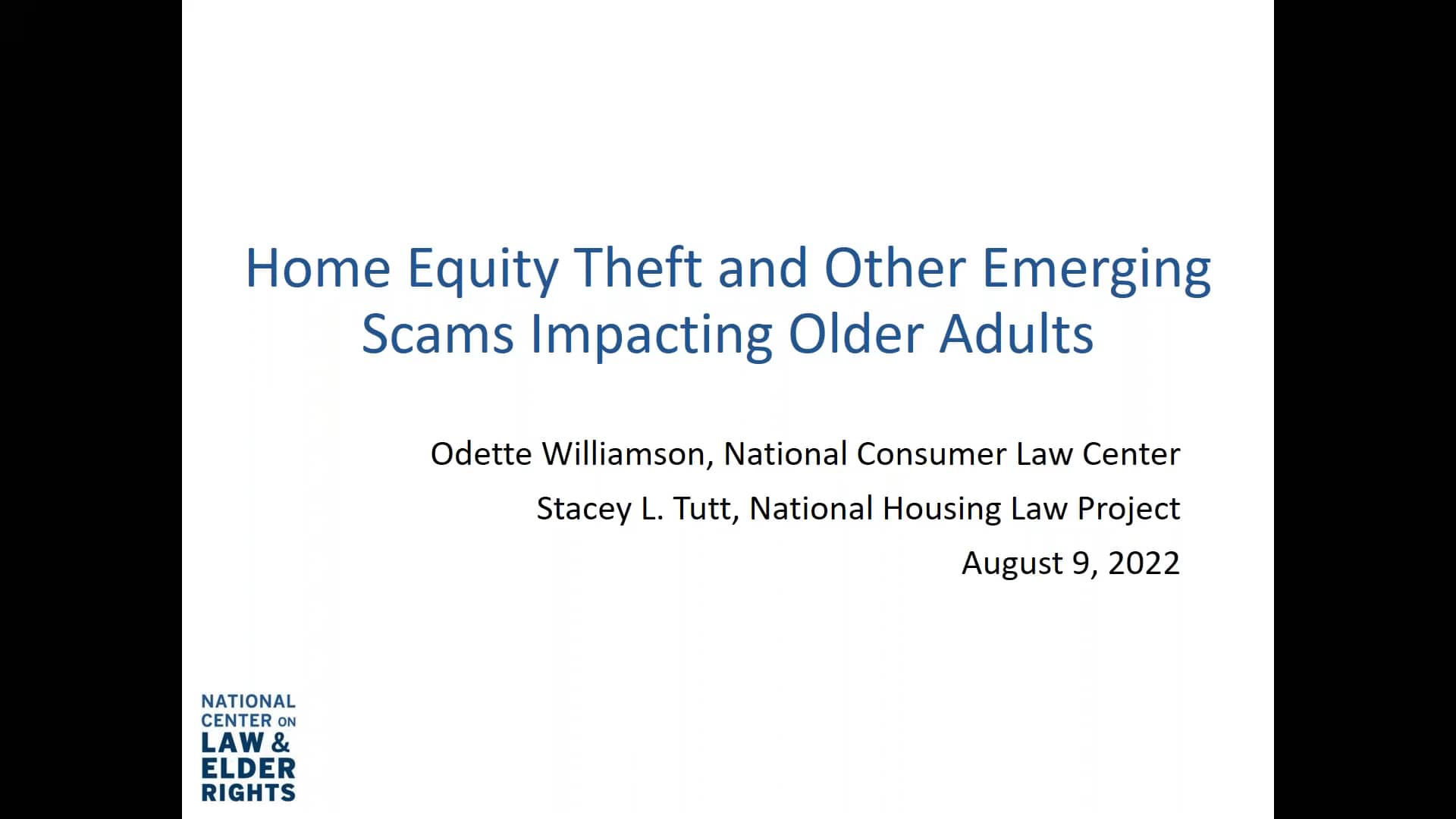 Home Equity Theft and Other Emerging Scams Impacting Older Adults

Odette Williamson, National Consumer Law Center

Stacey L. Tutt, National Housing Law Project

August 9, 2022

NATIONAL CENTER ON LAW & ELDER RIGHTS